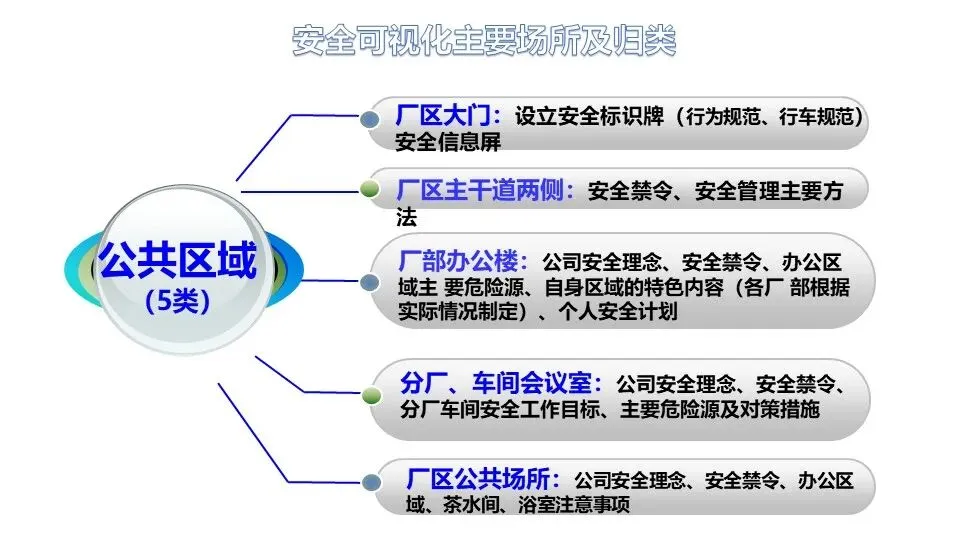 安全可视化主要场所及归类

公共区域
（5类）

厂区大门：设立安全标识牌（行为规范、行车规范）安全信息屏

厂区主干道两侧：安全禁令、安全管理主要方法

厂部办公楼：公司安全理念、安全禁令、办公区域主 要危险源、自身区域的特色内容（各厂 部根据实际情况制定）、个人安全计划

分厂、车间会议室：公司安全理念、安全禁令、分厂车间安全工作目标、主要危险源及对策措施

厂区公共场所：公司安全理念、安全禁令、办公区域、茶水间、浴室注意事项